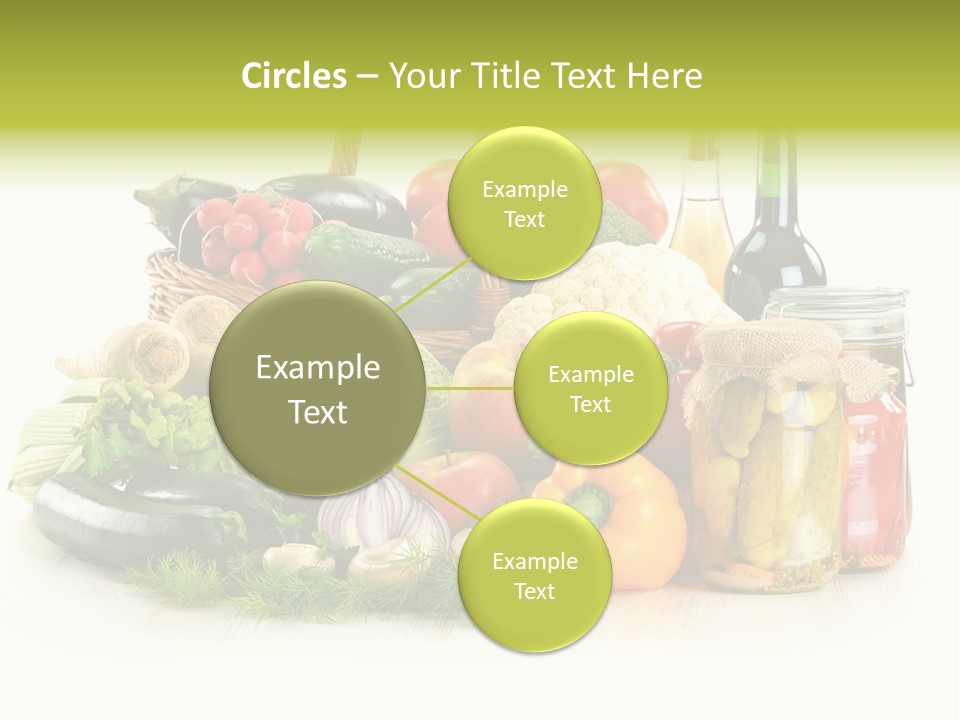 Circles – Your Title Text Here

Example Text

Example Text

Example Text

Example Text